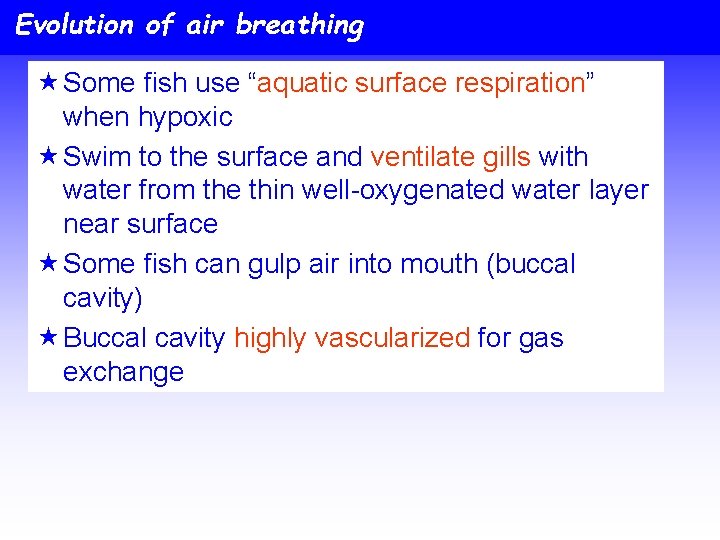 Evolution of air breathing

★ Some fish use “aquatic surface respiration” when hypoxic

★ Swim to the surface and ventilate gills with water from the thin well-oxygenated water layer near surface

★ Some fish can gulp air into mouth (buccal cavity)

★ Buccal cavity highly vascularized for gas exchange